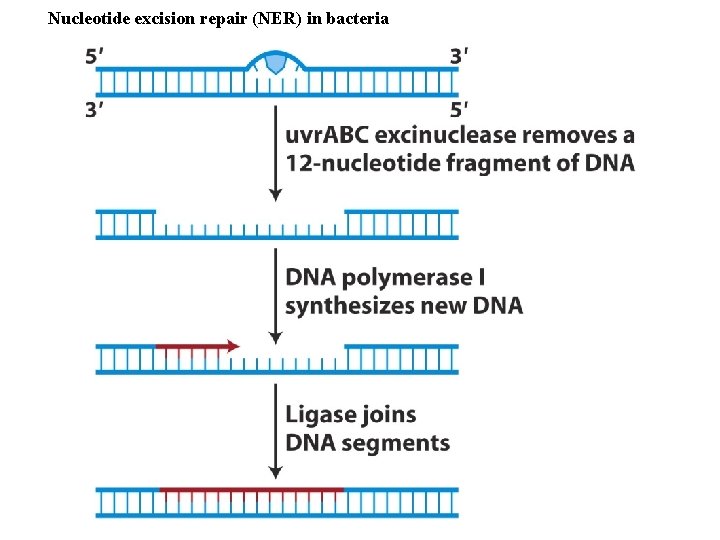 Nucleotide excision repair (NER) in bacteria

5′

3′

3′

5′

uvrABC excinuclease removes a 12-nucleotide fragment of DNA

DNA polymerase I synthesizes new DNA

Ligase joins DNA segments